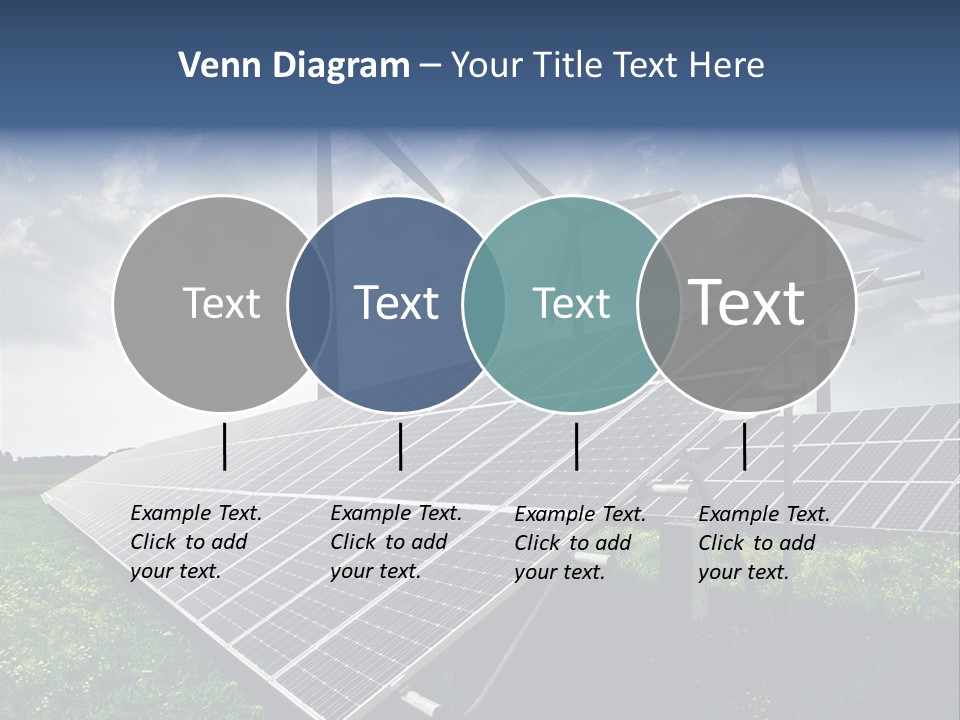 Venn Diagram – Your Title Text Here

Text

Text

Text

Text

Example Text. Click to add your text.

Example Text. Click to add your text.

Example Text. Click to add your text.

Example Text. Click to add your text.